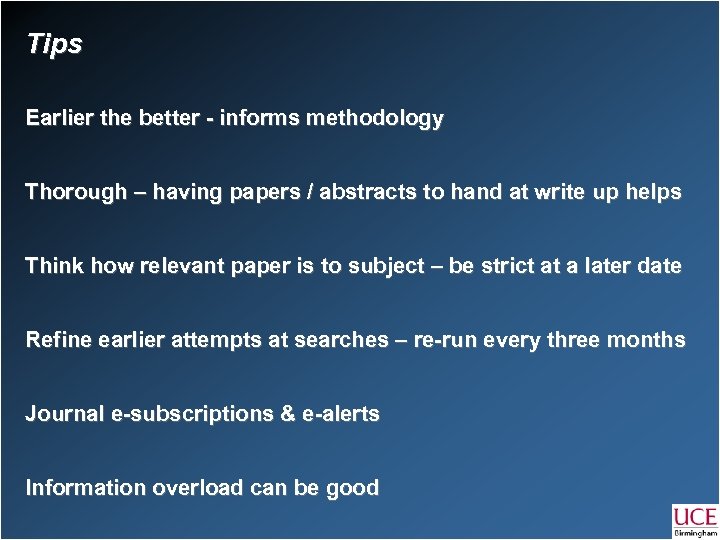 Tips

Earlier the better - informs methodology

Thorough – having papers / abstracts to hand at write up helps

Think how relevant paper is to subject – be strict at a later date

Refine earlier attempts at searches – re-run every three months

Journal e-subscriptions & e-alerts

Information overload can be good

UCE
Birmingham